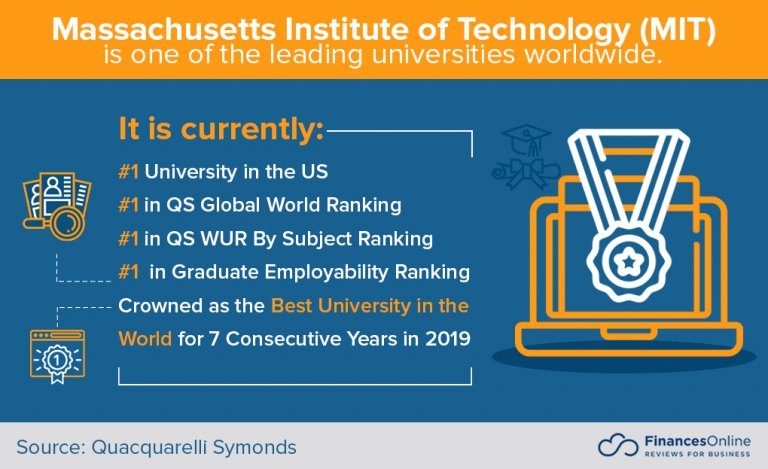 Massachusetts Institute of Technology (MIT) is one of the leading universities worldwide.

It is currently:

#1 University in the US

#1 in QS Global World Ranking

#1 in QS WUR By Subject Ranking

#1 in Graduate Employability Ranking

Crowned as the Best University in the World for 7 Consecutive Years in 2019

1

Source: Quacquarelli Symonds

FinancesOnline
REVIEWS FOR BUSINESS